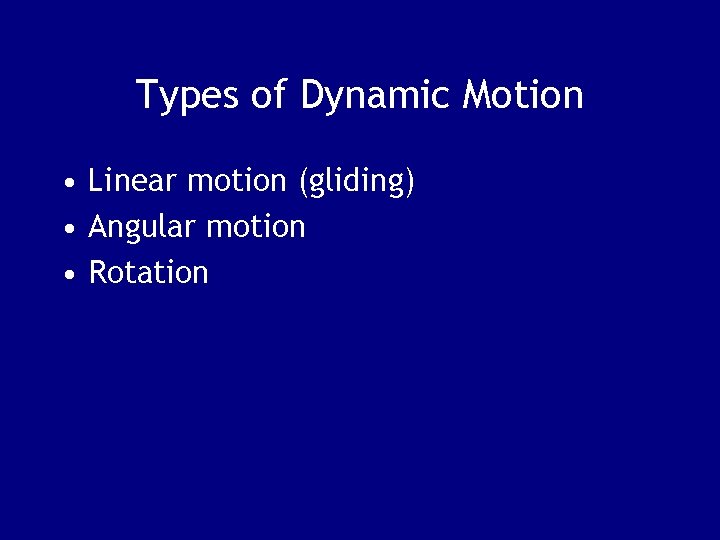 Types of Dynamic Motion

• Linear motion (gliding)
• Angular motion
• Rotation